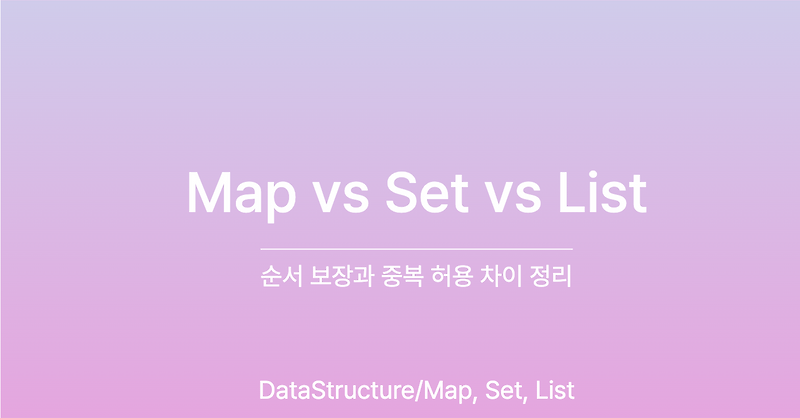 Map vs Set vs List

순서 보장과 중복 허용 차이 정리

DataStructure/Map, Set, List